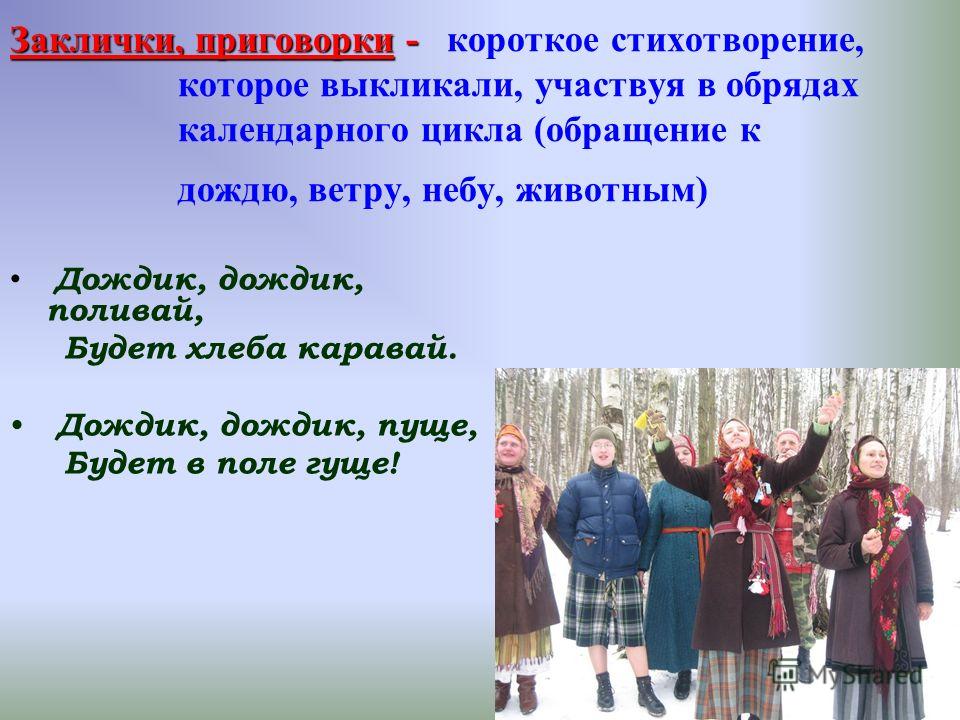 Заклички, приговорки - короткое стихотворение, которое выкликали, участвуя в обрядах календарного цикла (обращение к дождю, ветру, небу, животным)

• Дождик, дождик, поливай,
Будет хлеба каравай.

• Дождик, дождик, пуще,
Будет в поле гуще!

MyShared